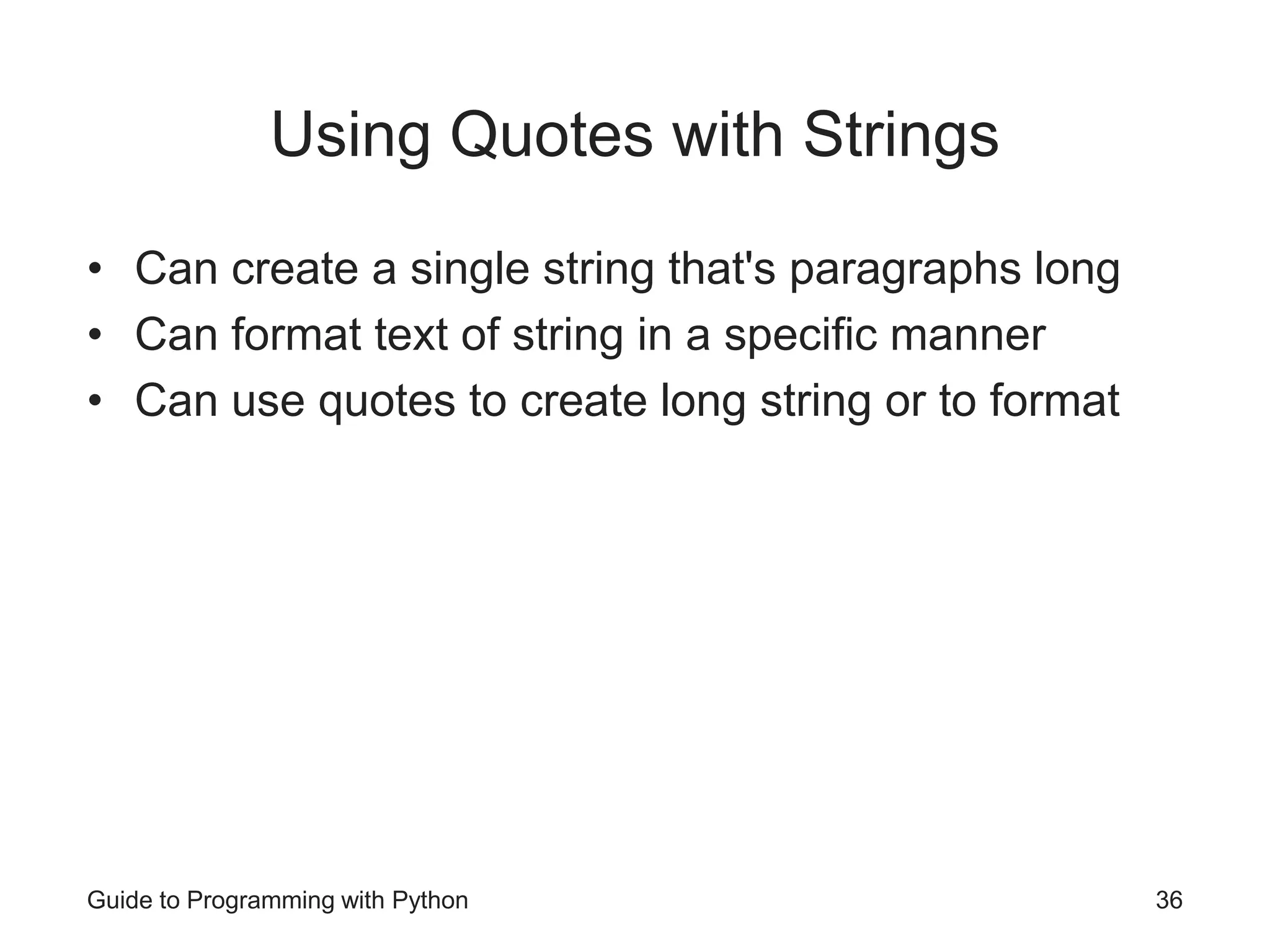 Using Quotes with Strings

• Can create a single string that's paragraphs long
• Can format text of string in a specific manner
• Can use quotes to create long string or to format

Guide to Programming with Python

36